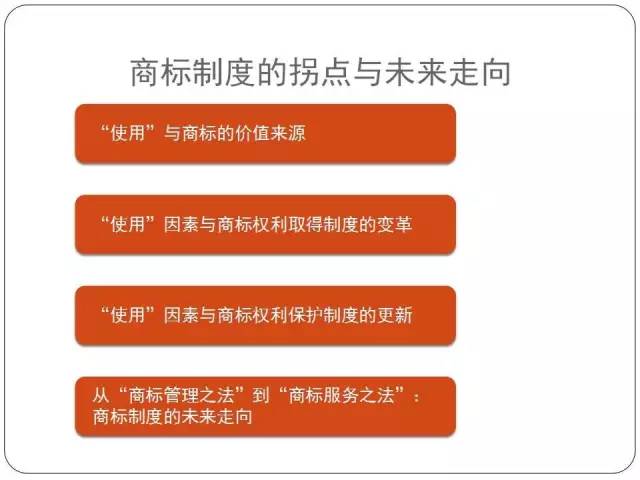 商标制度的拐点与未来走向

“使用”与商标的价值来源

“使用”因素与商标权利取得制度的变革

“使用”因素与商标权利保护制度的更新

从“商标管理之法”到“商标服务之法”：商标制度的未来走向